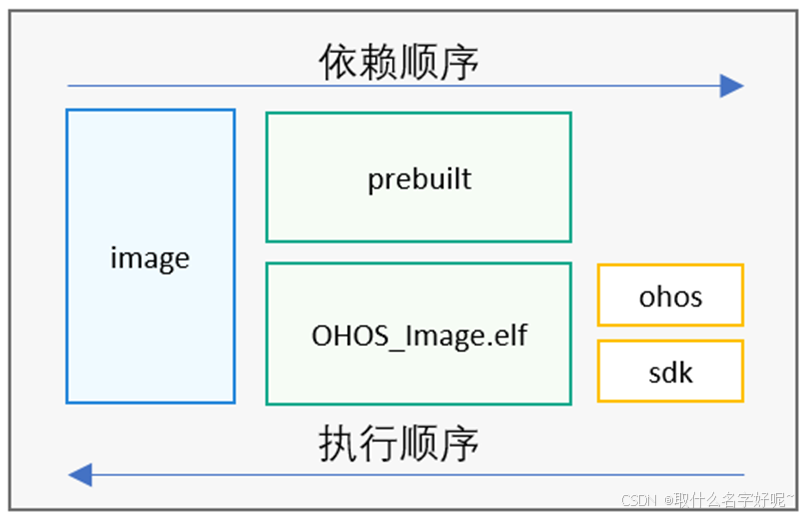 依赖顺序

image

prebuilt

OHOS_Image.elf

ohos

sdk

执行顺序

CSDN @取什么名字好呢~